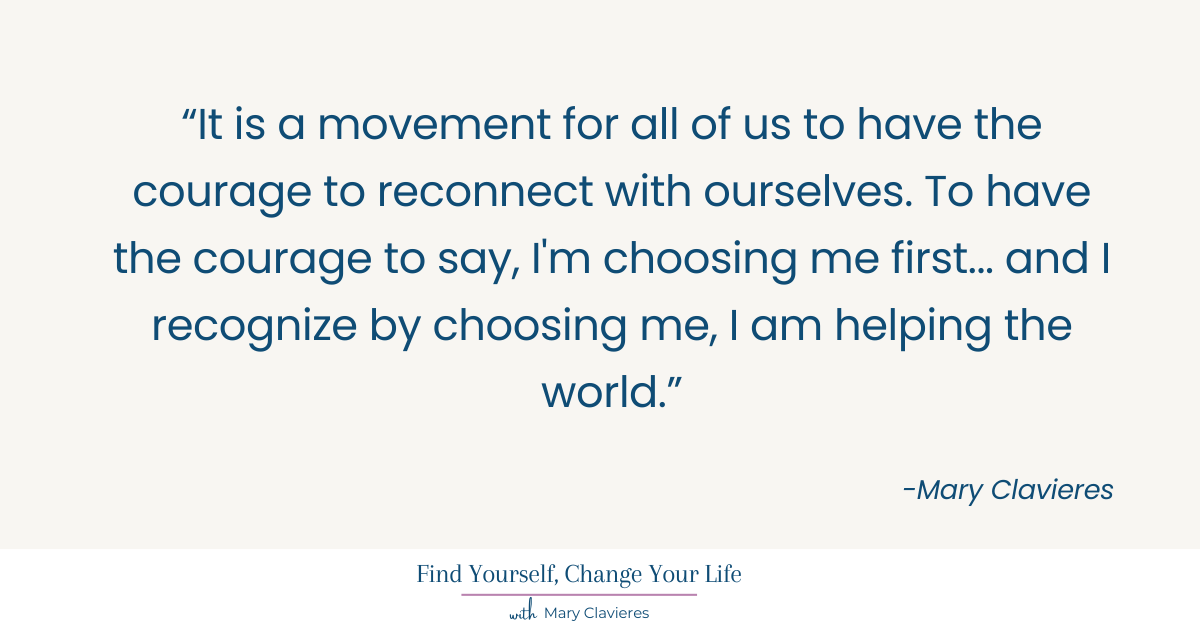 “It is a movement for all of us to have the courage to reconnect with ourselves. To have the courage to say, I'm choosing me first… and I recognize by choosing me, I am helping the world.”

-Mary Clavieres

Find Yourself, Change Your Life

with Mary Clavieres